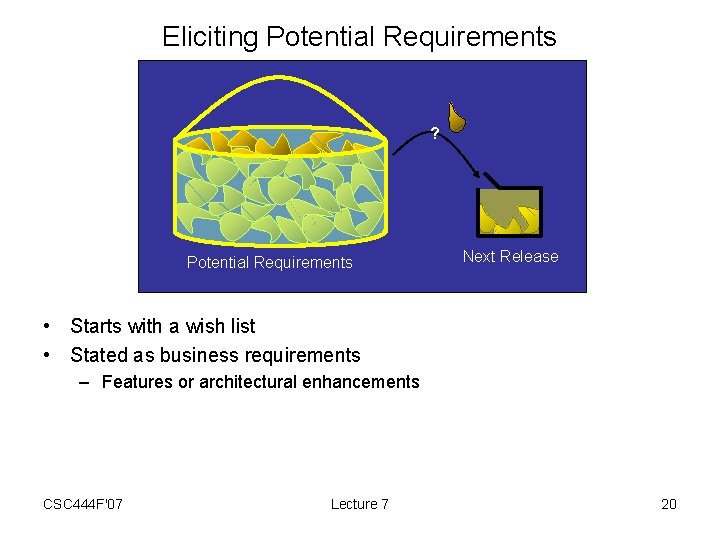 Eliciting Potential Requirements

?

Potential Requirements

Next Release

• Starts with a wish list
• Stated as business requirements
– Features or architectural enhancements

CSC444F'07

Lecture 7

20